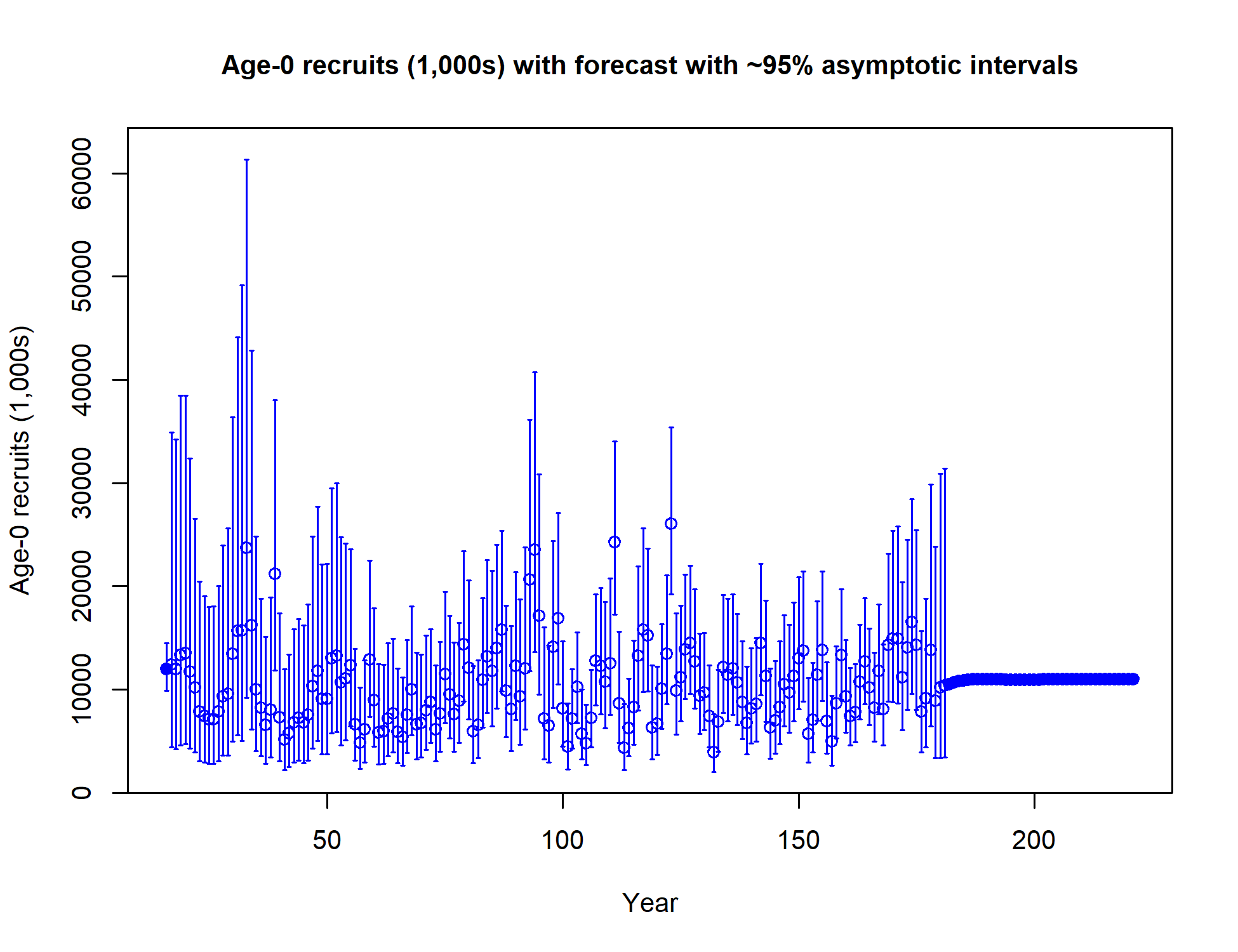 Age-0 recruits (1,000s) with forecast with ~95% asymptotic intervals

Age-0 recruits (1,000s)

0
10000
20000
30000
40000
50000
60000

50
100
150
200

Year